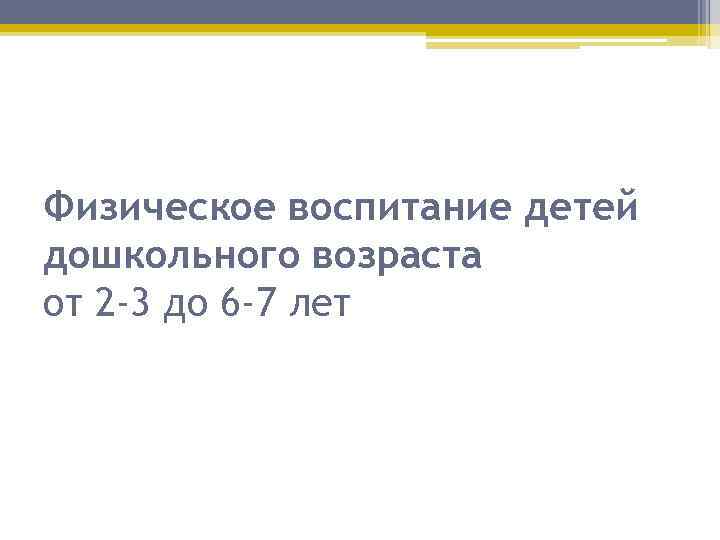 Физическое воспитание детей дошкольного возраста
от 2-3 до 6-7 лет